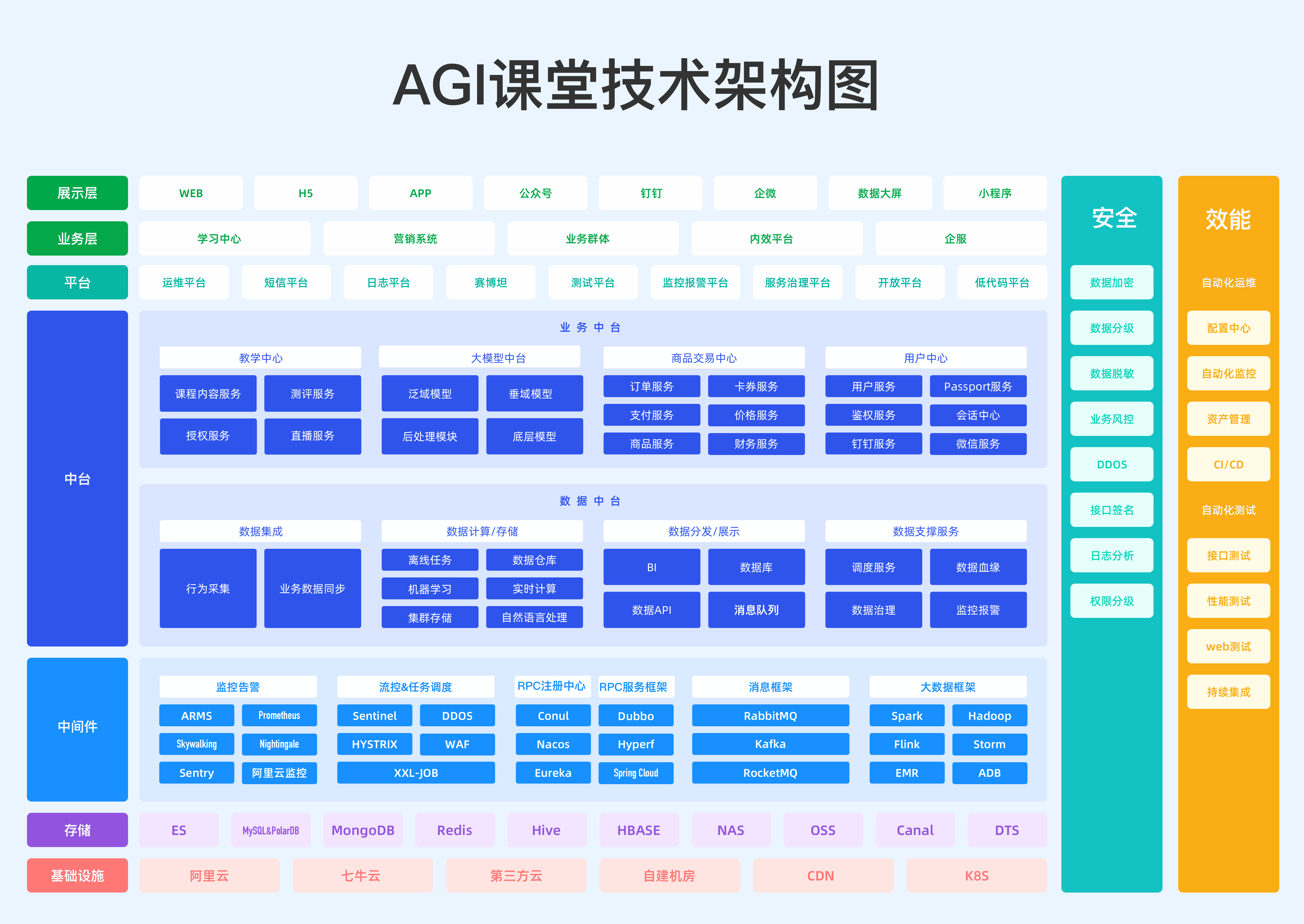 AGI课堂技术架构图

展示层
WEB
H5
APP
公众号
钉钉
企微
数据大屏
小程序

业务层
学习中心
营销系统
业务群体
内效平台
企服

平台
运维平台
短信平台
日志平台
赛博坦
测试平台
监控报警平台
服务治理平台
开放平台
低代码平台

中台

业 务 中 台

教学中心
课程内容服务
测评服务
授权服务
直播服务

大模型中台
泛域模型
垂域模型
后处理模块
底层模型

商品交易中心
订单服务
卡券服务
支付服务
价格服务
商品服务
财务服务

用户中心
用户服务
Passport服务
鉴权服务
会话中心
钉钉服务
微信服务

数 据 中 台

数据集成
行为采集
业务数据同步

数据计算/存储
离线任务
数据仓库
机器学习
实时计算
集群存储
自然语言处理

数据分发/展示
BI
数据库
数据API
消息队列

数据支撑服务
调度服务
数据血缘
数据治理
监控报警

中间件

监控告警
ARMS
Prometheus
Skywalking
Nightingale
Sentry
阿里云监控

流控&任务调度
Sentinel
DDOS
HYSTRIX
WAF
XXL-JOB

RPC注册中心
Conul
Nacos
Eureka

RPC服务框架
Dubbo
Hyperf
Spring Cloud

消息框架
RabbitMQ
Kafka
RocketMQ

大数据框架
Spark
Hadoop
Flink
Storm
EMR
ADB

存储
ES
MySQL&PolarDB
MongoDB
Redis
Hive
HBASE
NAS
OSS
Canal
DTS

基础设施
阿里云
七牛云
第三方云
自建机房
CDN
K8S

安全
数据加密
数据分级
数据脱敏
业务风控
DDOS
接口签名
日志分析
权限分级

效能
自动化运维
配置中心
自动化监控
资产管理
CI/CD
自动化测试
接口测试
性能测试
web测试
持续集成